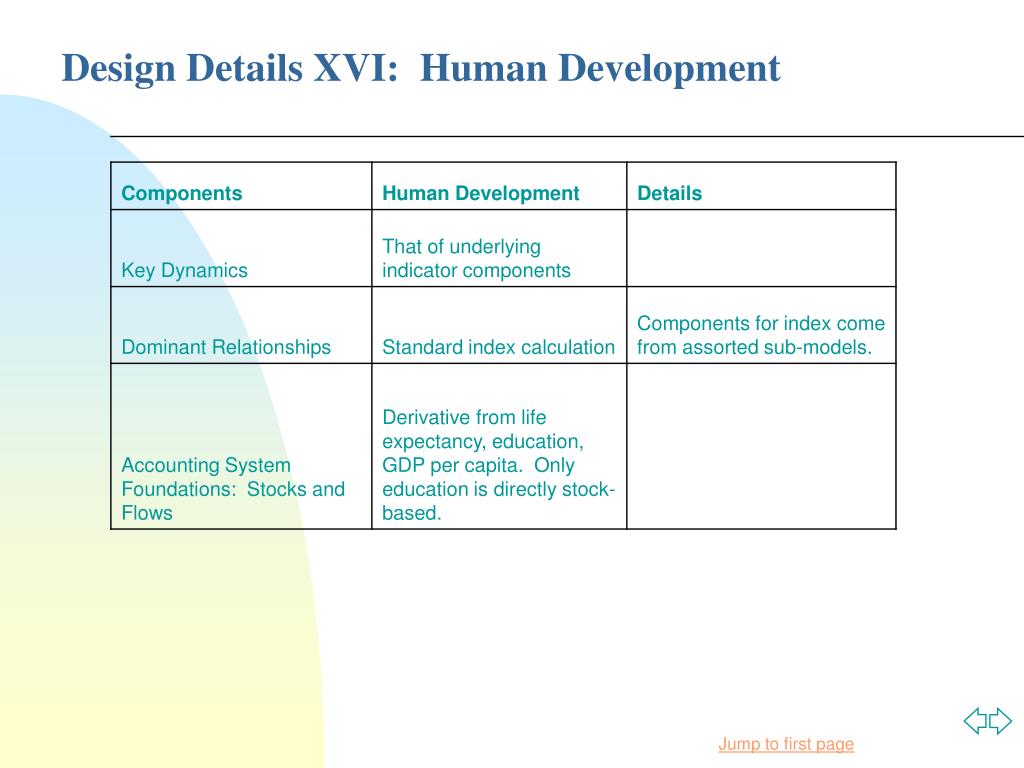 Design Details XVI:  Human Development

| Components | Human Development | Details |
|---|---|---|
| Key Dynamics | That of underlying indicator components | |
| Dominant Relationships | Standard index calculation | Components for index come from assorted sub-models. |
| Accounting System Foundations:  Stocks and Flows | Derivative from life expectancy, education, GDP per capita.  Only education is directly stock-based. | |

Jump to first page